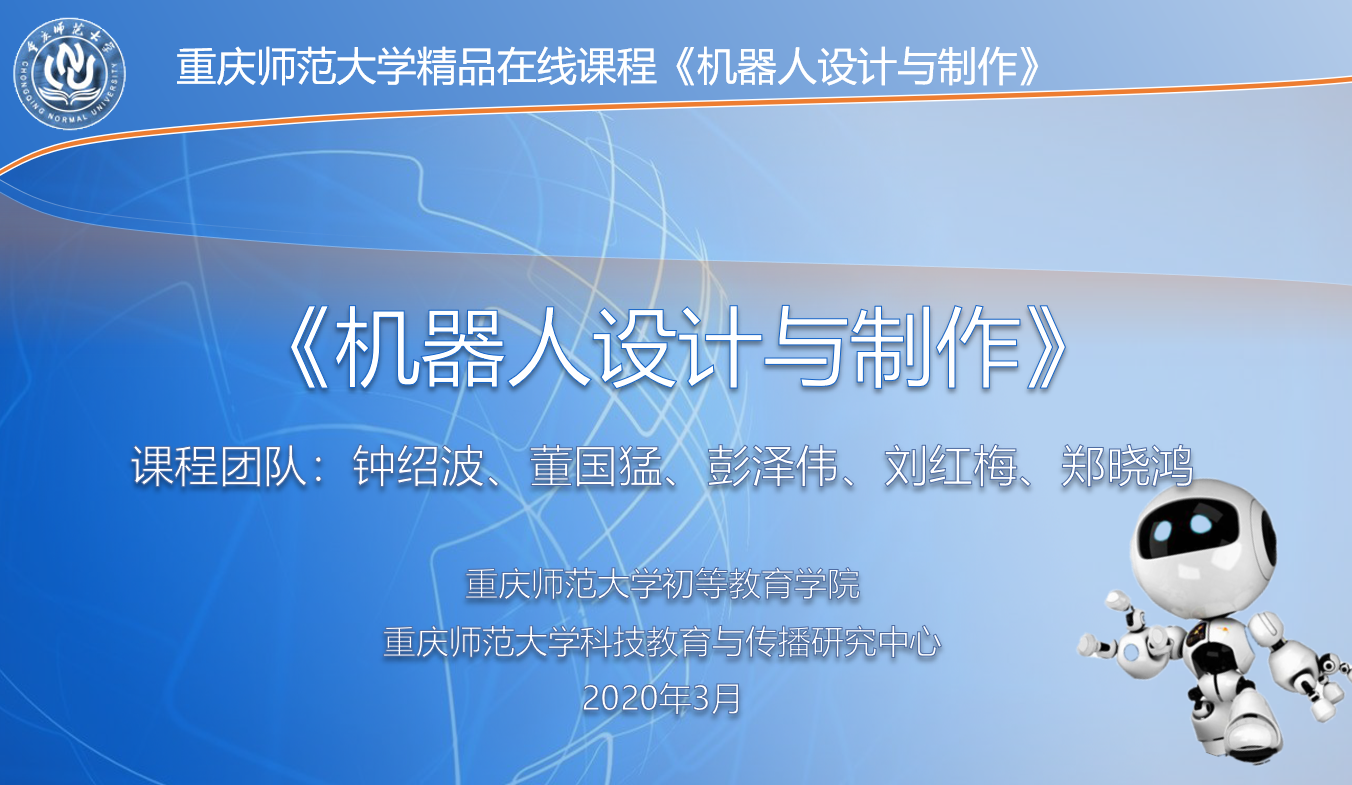 重庆师范大学
CHONGQING NORMAL UNIVERSITY

重庆师范大学精品在线课程《机器人设计与制作》

《机器人设计与制作》

课程团队：钟绍波、董国猛、彭泽伟、刘红梅、郑晓鸿

重庆师范大学初等教育学院
重庆师范大学科技教育与传播研究中心
2020年3月